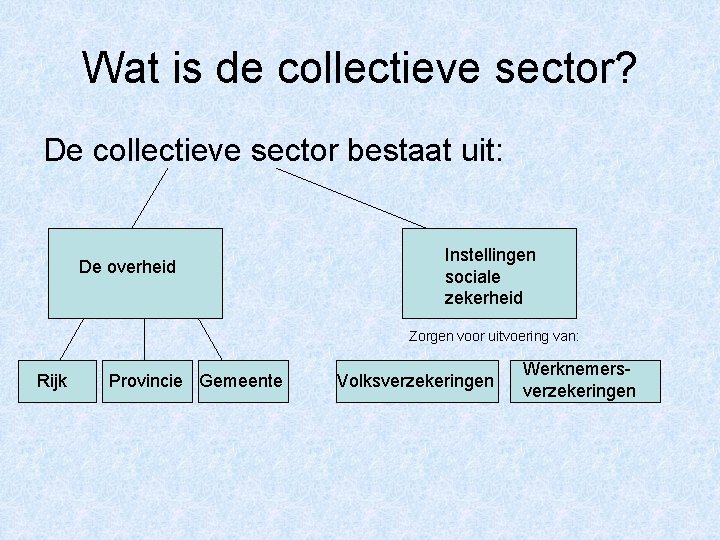 Wat is de collectieve sector?

De collectieve sector bestaat uit:

De overheid

Instellingen sociale zekerheid

Zorgen voor uitvoering van:

Rijk

Provincie

Gemeente

Volksverzekeringen

Werknemers-verzekeringen